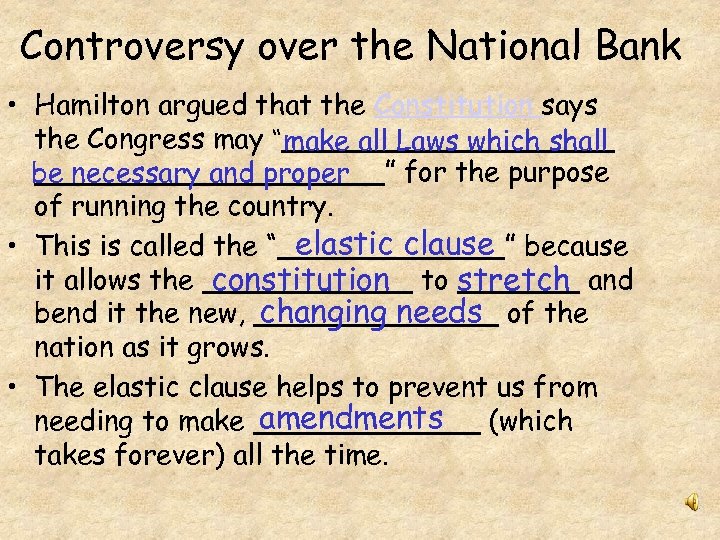 Controversy over the National Bank

• Hamilton argued that the Constitution says the Congress may "make all Laws which shall be necessary and proper" for the purpose of running the country.

• This is called the "elastic clause" because it allows the constitution to stretch and bend it the new, changing needs of the nation as it grows.

• The elastic clause helps to prevent us from needing to make amendments (which takes forever) all the time.